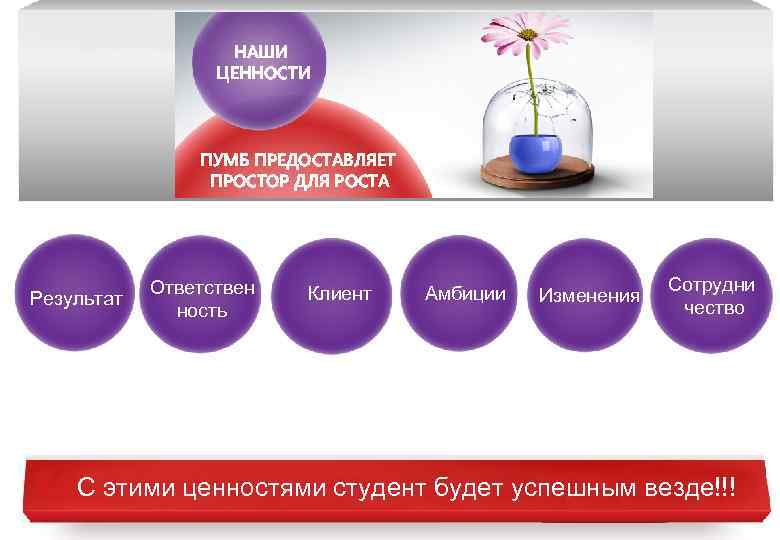 НАШИ ЦЕННОСТИ

ПУМБ ПРЕДОСТАВЛЯЕТ ПРОСТОР ДЛЯ РОСТА

Результат

Ответственность

Клиент

Амбиции

Изменения

Сотрудничество

С этими ценностями студент будет успешным везде!!!